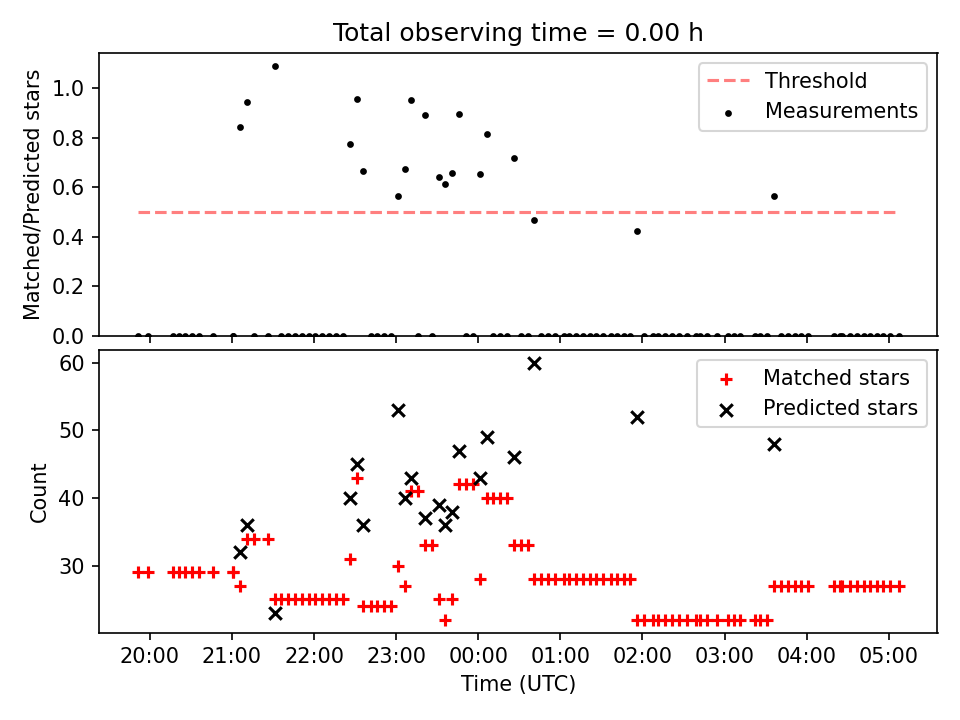 Total observing time = 0.00 h

Matched/Predicted stars

1.0
0.8
0.6
0.4
0.2
0.0

Threshold
Measurements

Count

60
50
40
30

Matched stars
Predicted stars

20:00
21:00
22:00
23:00
00:00
01:00
02:00
03:00
04:00
05:00

Time (UTC)